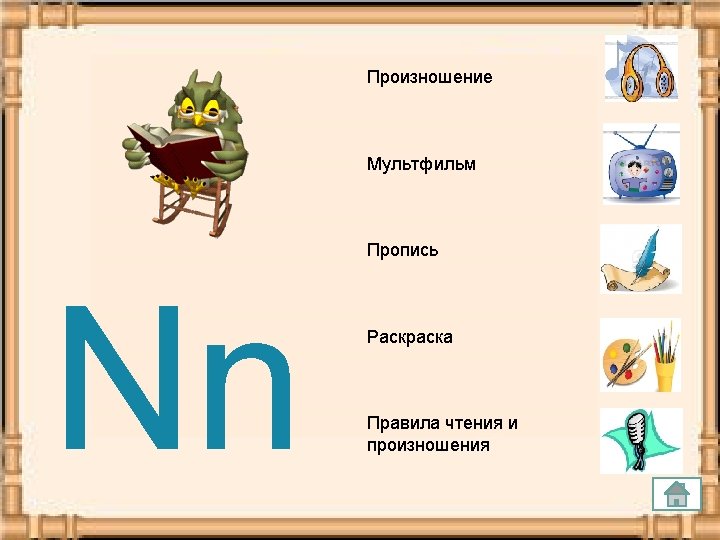 Nn

Произношение

Мультфильм

Пропись

Раскраска

Правила чтения и произношения